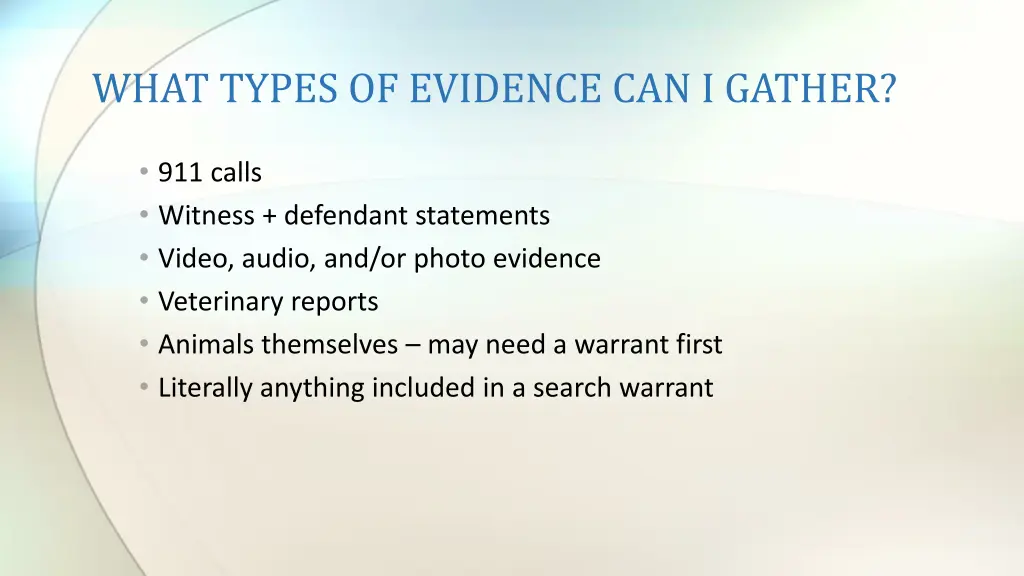 WHAT TYPES OF EVIDENCE CAN I GATHER?

• 911 calls
• Witness + defendant statements
• Video, audio, and/or photo evidence
• Veterinary reports
• Animals themselves – may need a warrant first
• Literally anything included in a search warrant